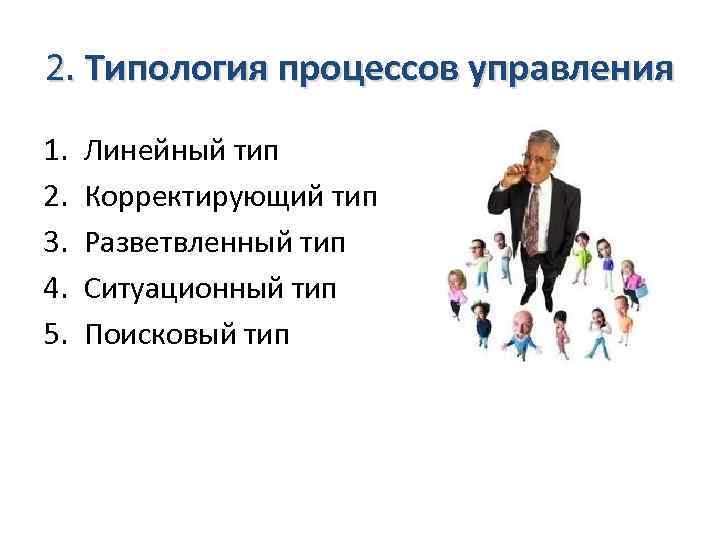 2. Типология процессов управления

1. Линейный тип
2. Корректирующий тип
3. Разветвленный тип
4. Ситуационный тип
5. Поисковый тип